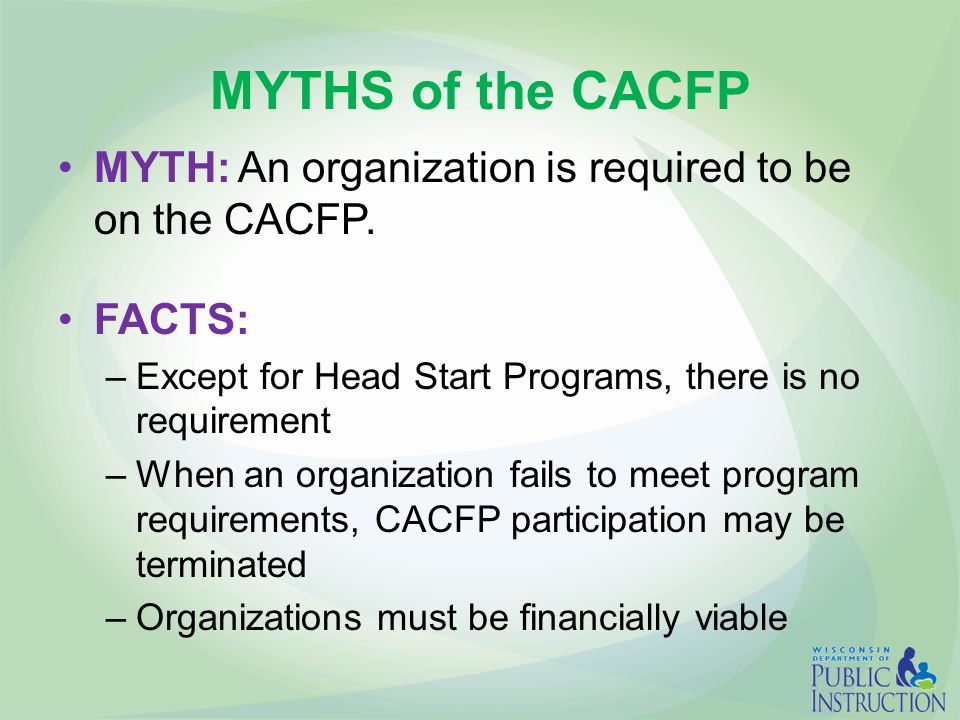 MYTHS of the CACFP

• MYTH: An organization is required to be on the CACFP.

• FACTS:
– Except for Head Start Programs, there is no requirement
– When an organization fails to meet program requirements, CACFP participation may be terminated
– Organizations must be financially viable

WISCONSIN DEPARTMENT OF PUBLIC INSTRUCTION